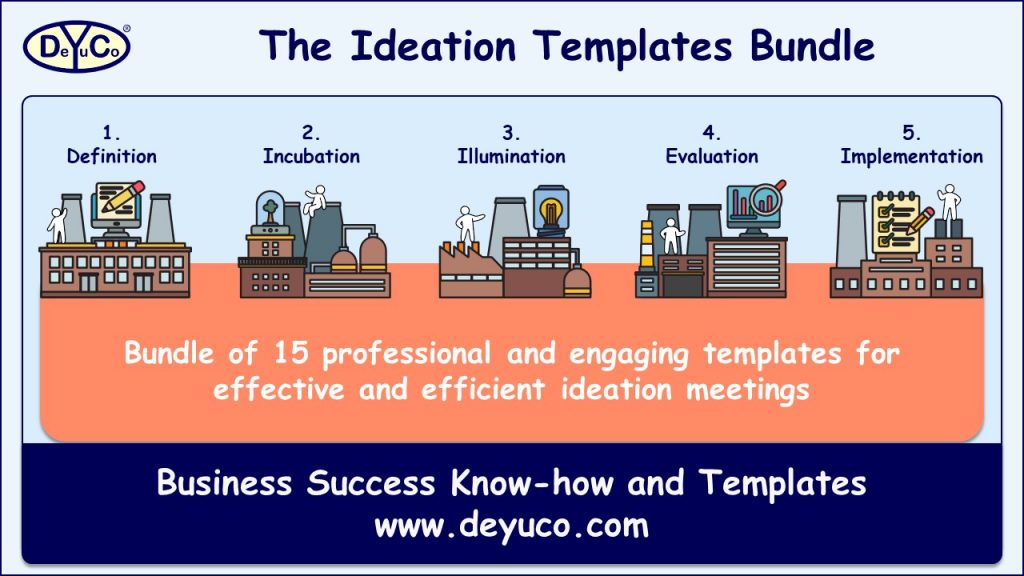 DeYuCo®

The Ideation Templates Bundle

1.
Definition

2.
Incubation

3.
Illumination

4.
Evaluation

5.
Implementation

Bundle of 15 professional and engaging templates for effective and efficient ideation meetings

Business Success Know-how and Templates
www.deyuco.com